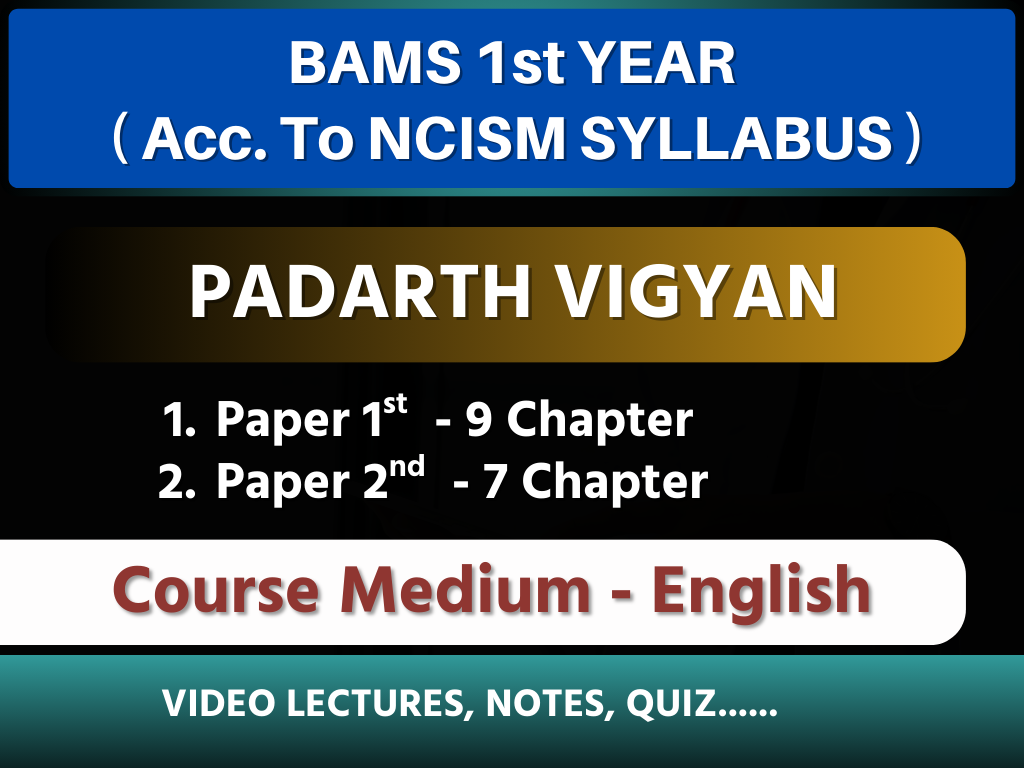 BAMS 1st YEAR
( Acc. To NCISM SYLLABUS )

PADARTH VIGYAN

1. Paper 1$^{st}$ - 9 Chapter
2. Paper 2$^{nd}$ - 7 Chapter

Course Medium - English

VIDEO LECTURES, NOTES, QUIZ......